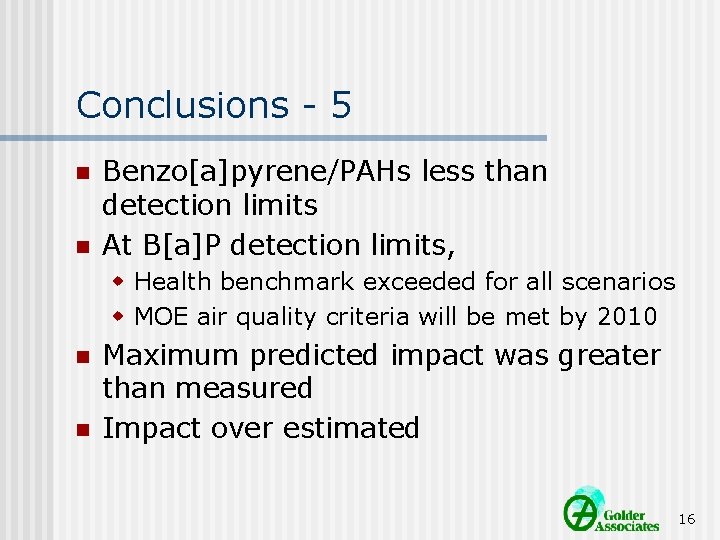 Conclusions - 5

- Benzo[a]pyrene/PAHs less than detection limits
- At B[a]P detection limits,
  - Health benchmark exceeded for all scenarios
  - MOE air quality criteria will be met by 2010
- Maximum predicted impact was greater than measured
- Impact over estimated

Golder Associates

16